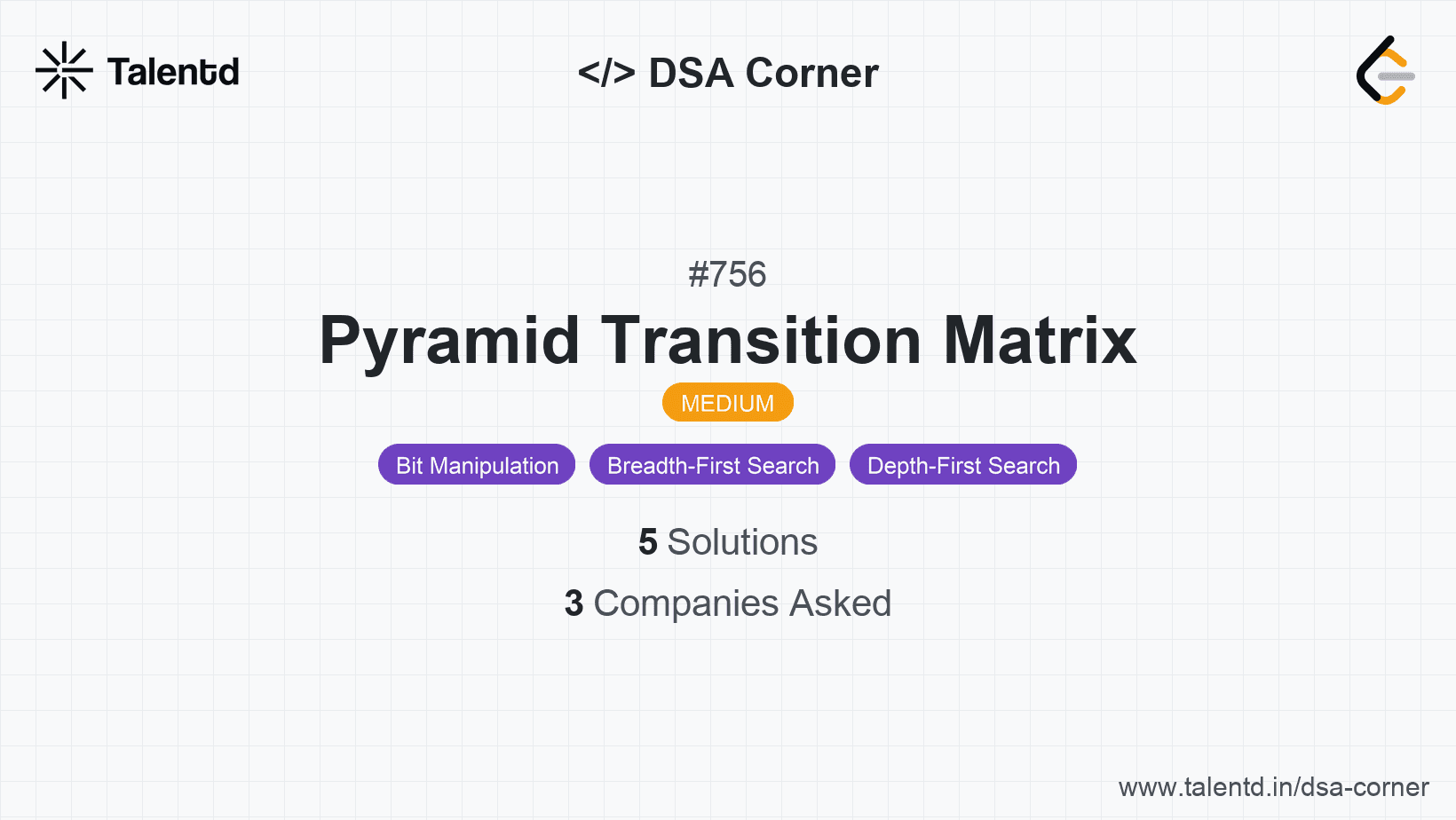 Talentd

</> DSA Corner

#756

Pyramid Transition Matrix

MEDIUM

Bit Manipulation

Breadth-First Search

Depth-First Search

5 Solutions

3 Companies Asked

www.talentd.in/dsa-corner